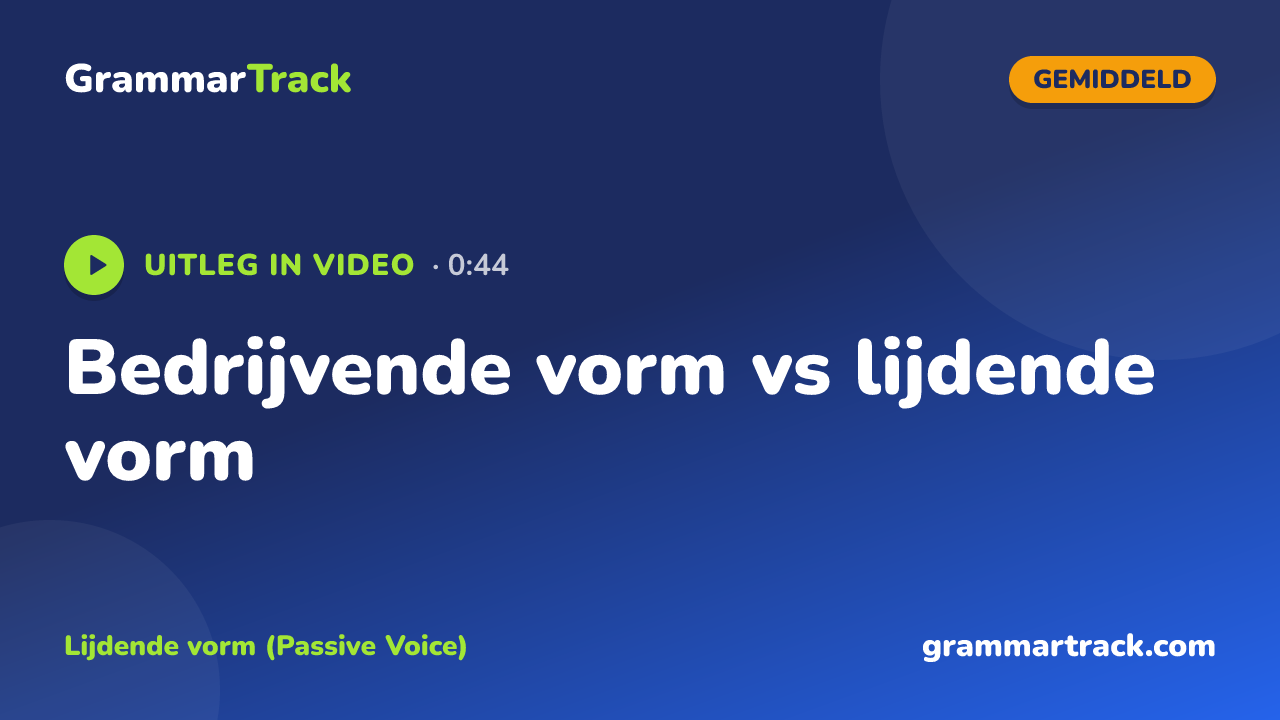 GrammarTrack

GEMIDDELD

UITLEG IN VIDEO · 0:44

Bedrijvende vorm vs lijdende vorm

Lijdende vorm (Passive Voice)

grammartrack.com